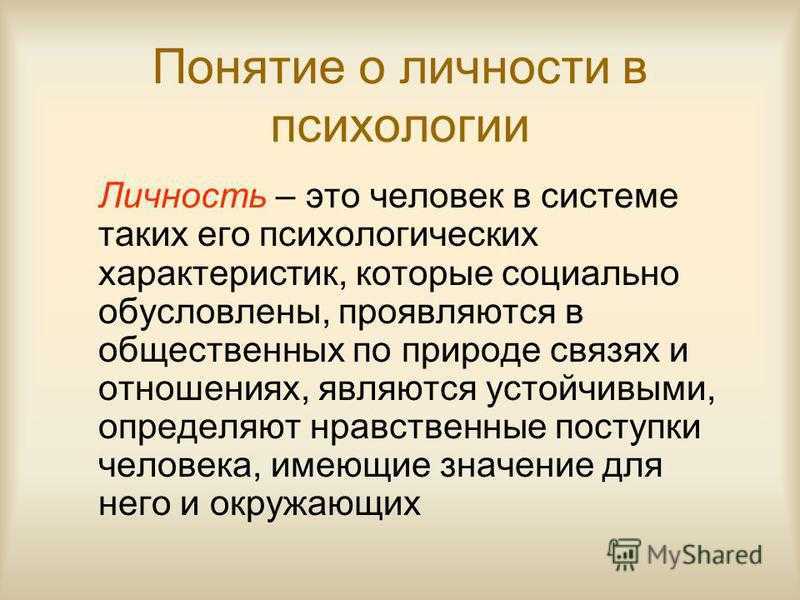 Понятие о личности в психологии

Личность – это человек в системе таких его психологических характеристик, которые социально обусловлены, проявляются в общественных по природе связях и отношениях, являются устойчивыми, определяют нравственные поступки человека, имеющие значение для него и окружающих

MyShared